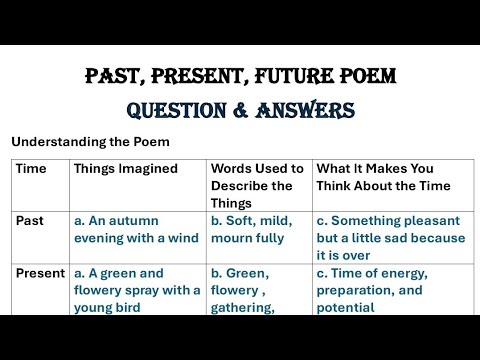 PAST, PRESENT, FUTURE POEM

QUESTION & ANSWERS

Understanding the Poem

| Time | Things Imagined | Words Used to Describe the Things | What It Makes You Think About the Time |
|---|---|---|---|
| Past | a. An autumn evening with a wind | b. Soft, mild, mourn fully | c. Something pleasant but a little sad because it is over |
| Present | a. A green and flowery spray with a young bird | b. Green, flowery , gathering, | c. Time of energy, preparation, and potential |